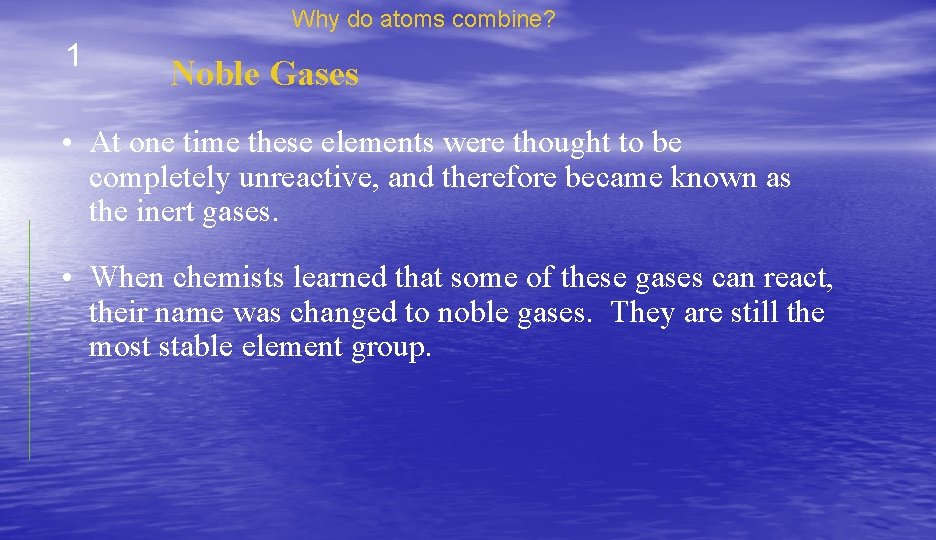 Why do atoms combine?

1

Noble Gases

• At one time these elements were thought to be completely unreactive, and therefore became known as the inert gases.

• When chemists learned that some of these gases can react, their name was changed to noble gases. They are still the most stable element group.